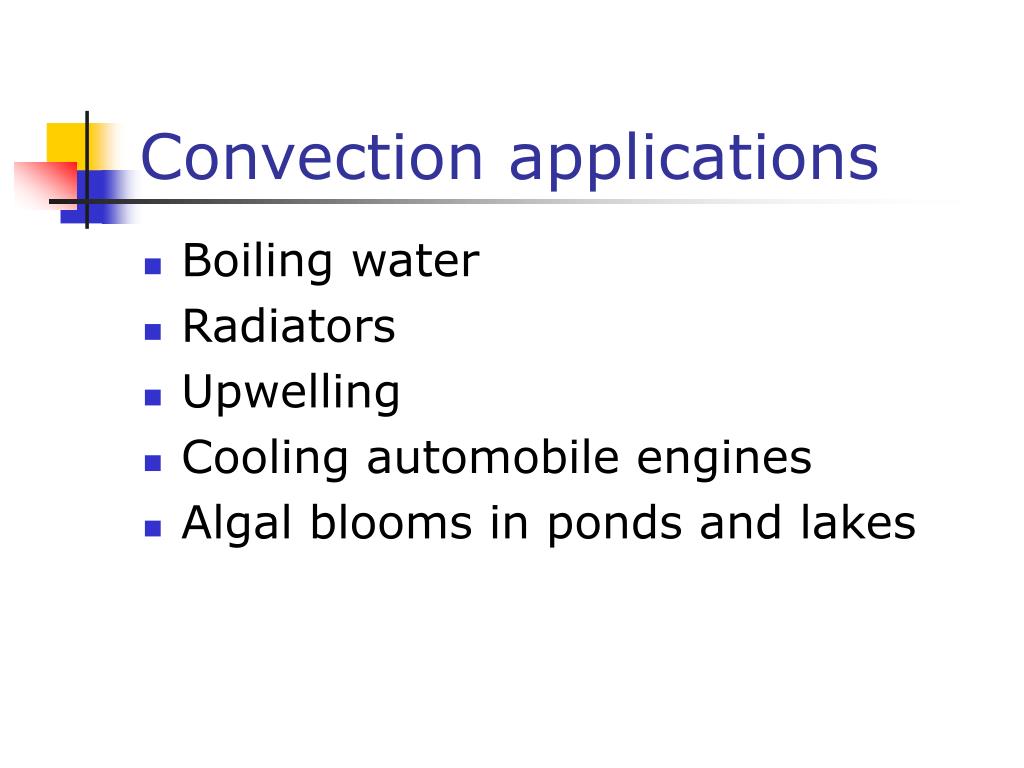 Convection applications

- Boiling water
- Radiators
- Upwelling
- Cooling automobile engines
- Algal blooms in ponds and lakes